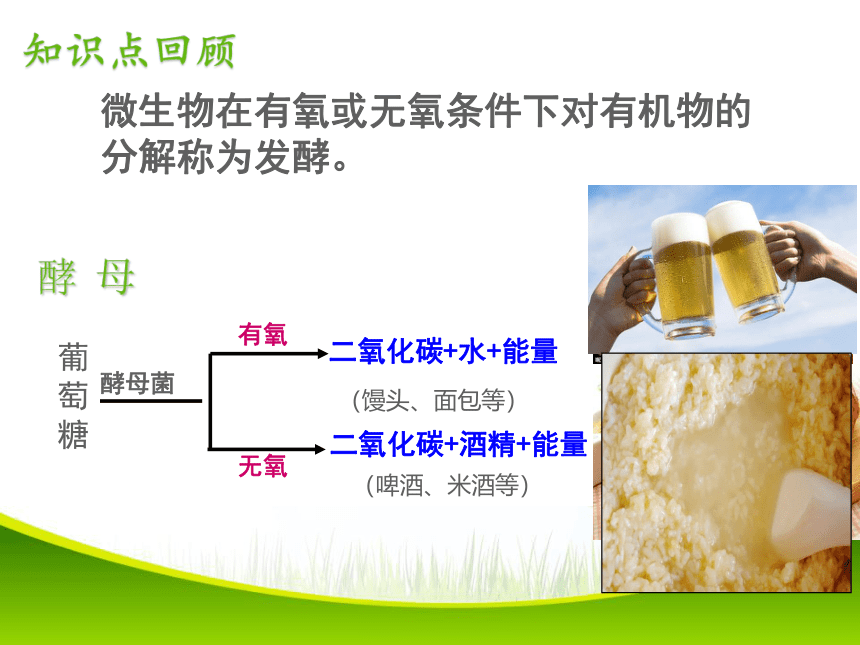 知识点回顾

微生物在有氧或无氧条件下对有机物的分解称为发酵。

酵 母

葡萄糖

酵母菌

有氧

二氧化碳+水+能量

（馒头、面包等）

无氧

二氧化碳+酒精+能量

（啤酒、米酒等）